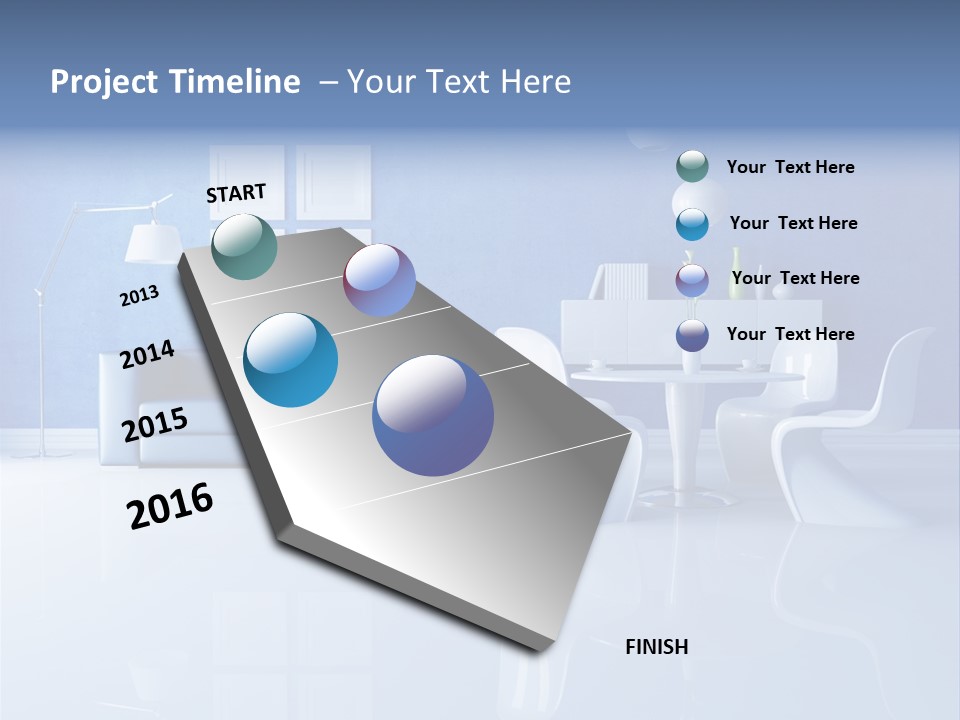 Project Timeline – Your Text Here

START

2013

2014

2015

2016

Your Text Here

Your Text Here

Your Text Here

Your Text Here

FINISH